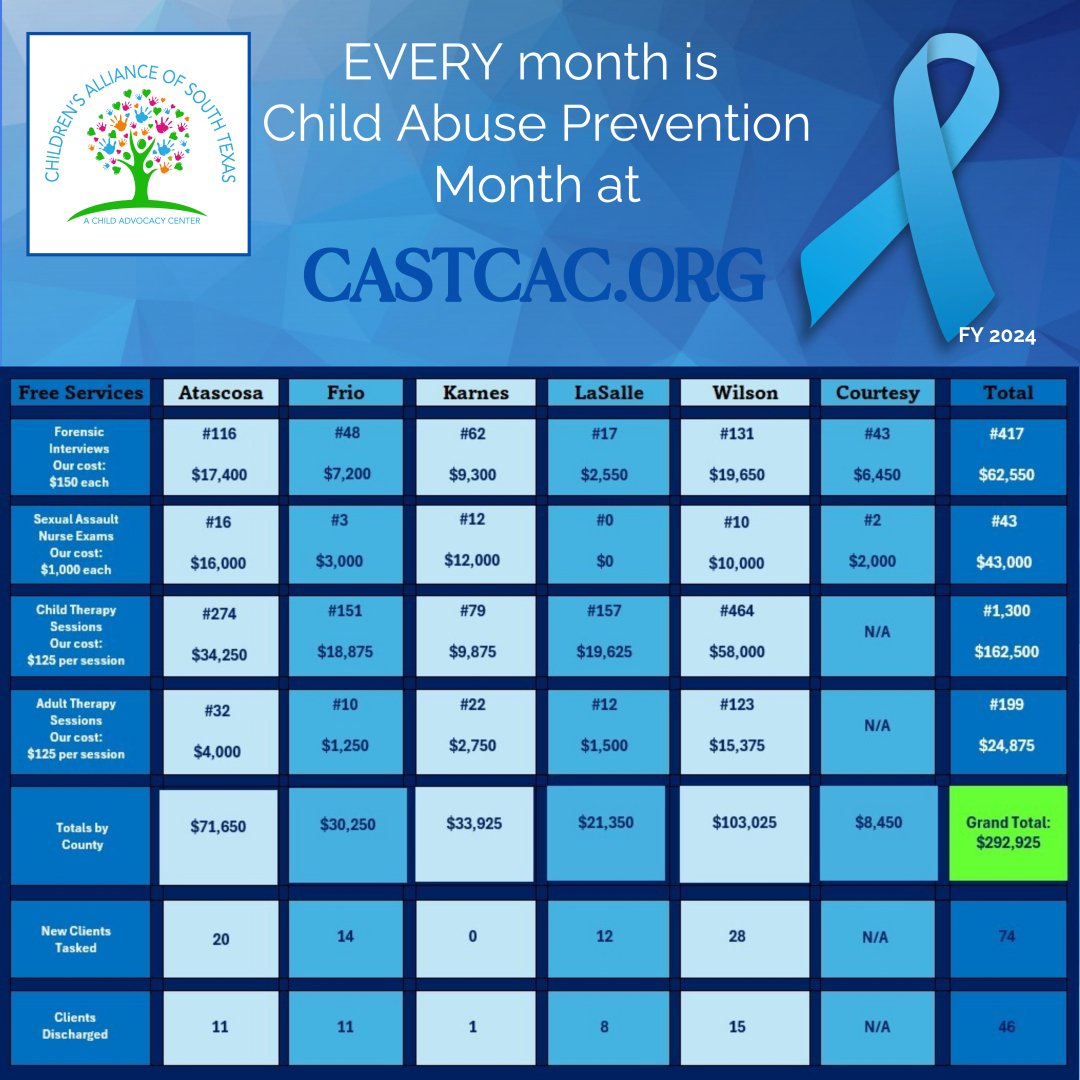 CHILDREN'S ALLIANCE OF SOUTH TEXAS
A CHILD ADVOCACY CENTER

EVERY month is Child Abuse Prevention Month at

CASTCAC.ORG

FY 2024

| Free Services | Atascosa | Frio | Karnes | LaSalle | Wilson | Courtesy | Total |
|---|---|---|---|---|---|---|---|
| Forensic Interviews Our cost: $150 each | #116 $17,400 | #48 $7,200 | #62 $9,300 | #17 $2,550 | #131 $19,650 | #43 $6,450 | #417 $62,550 |
| Sexual Assault Nurse Exams Our cost: $1,000 each | #16 $16,000 | #3 $3,000 | #12 $12,000 | #0 $0 | #10 $10,000 | #2 $2,000 | #43 $43,000 |
| Child Therapy Sessions Our cost: $125 per session | #274 $34,250 | #151 $18,875 | #79 $9,875 | #157 $19,625 | #464 $58,000 | N/A | #1,300 $162,500 |
| Adult Therapy Sessions Our cost: $125 per session | #32 $4,000 | #10 $1,250 | #22 $2,750 | #12 $1,500 | #123 $15,375 | N/A | #199 $24,875 |
| Totals by County | $71,650 | $30,250 | $33,925 | $21,350 | $103,025 | $8,450 | Grand Total: $292,925 |
| New Clients Tasked | 20 | 14 | 0 | 12 | 28 | N/A | 74 |
| Clients Discharged | 11 | 11 | 1 | 8 | 15 | N/A | 46 |